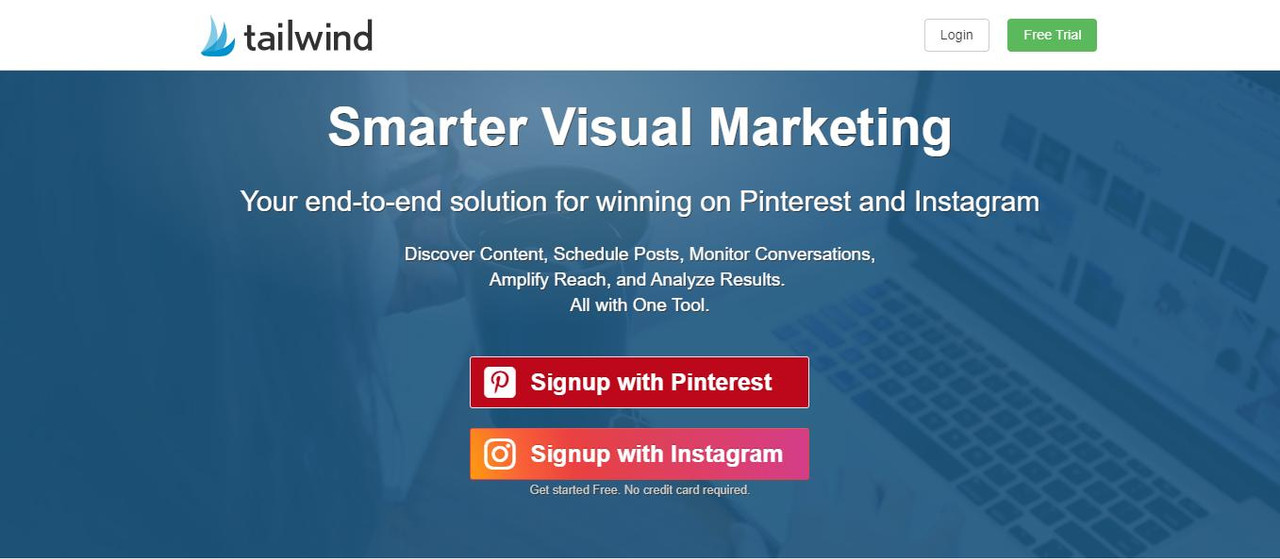 tailwind

Login

Free Trial

Smarter Visual Marketing

Your end-to-end solution for winning on Pinterest and Instagram

Discover Content, Schedule Posts, Monitor Conversations, Amplify Reach, and Analyze Results. All with One Tool.

Signup with Pinterest

Signup with Instagram

Get started Free. No credit card required.